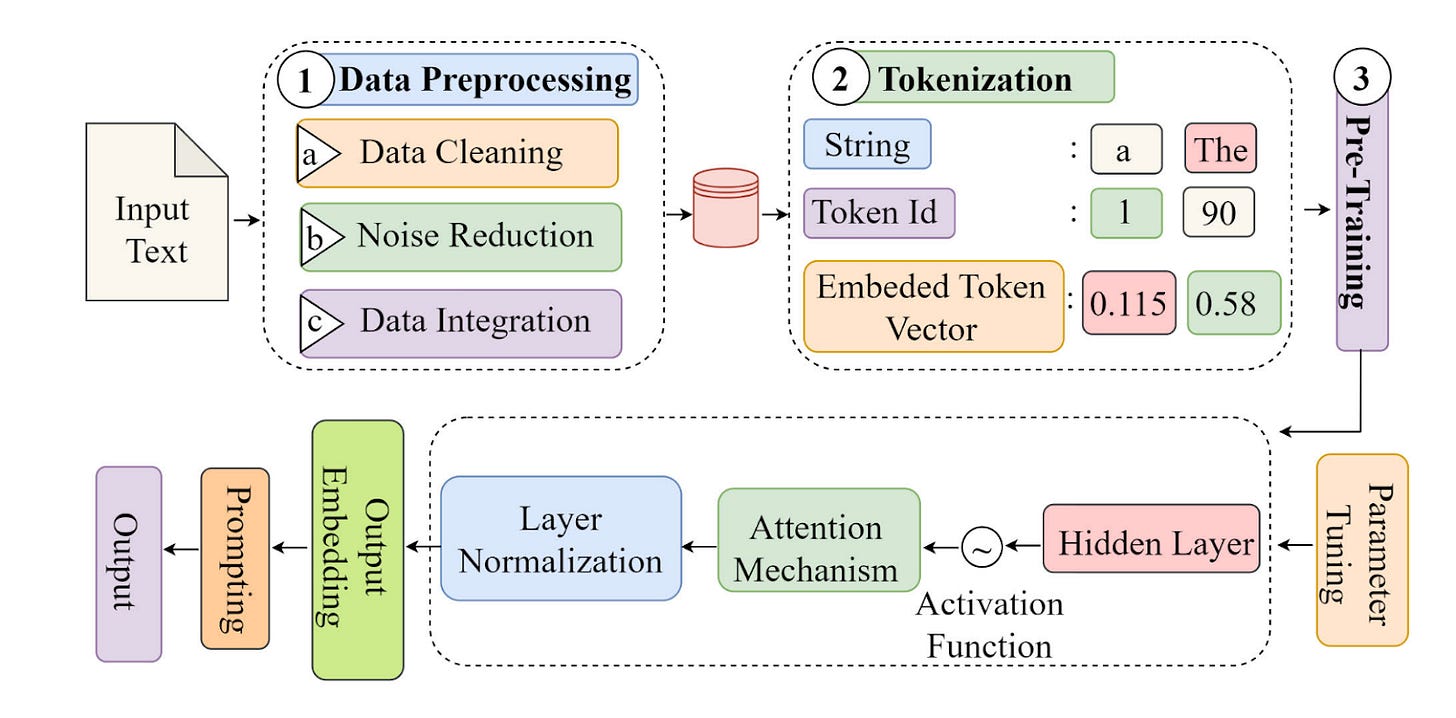 Input Text

1 Data Preprocessing

a Data Cleaning

b Noise Reduction

c Data Integration

2 Tokenization

String : a The

Token Id : 1 90

Embeded Token Vector : 0.115 0.58

3 Pre-Training

Parameter Tuning

Hidden Layer

~

Activation Function

Attention Mechanism

Layer Normalization

Output Embedding

Prompting

Output